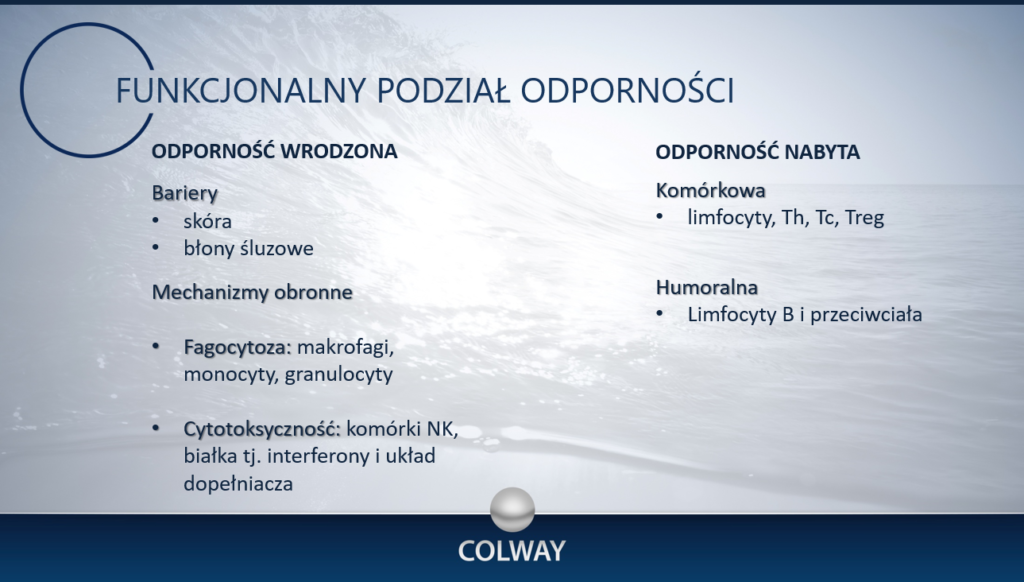 FUNKCJONALNY PODZIAŁ ODPORNOŚCI

ODPORNOŚĆ WRODZONA

Bariery
• skóra
• błony śluzowe

Mechanizmy obronne

• Fagocytoza: makrofagi, monocyty, granulocyty

• Cytotoksyczność: komórki NK, białka tj. interferony i układ dopełniacza

ODPORNOŚĆ NABYTA

Komórkowa
• limfocyty, Th, Tc, Treg

Humoralna
• Limfocyty B i przeciwciała

COLWAY